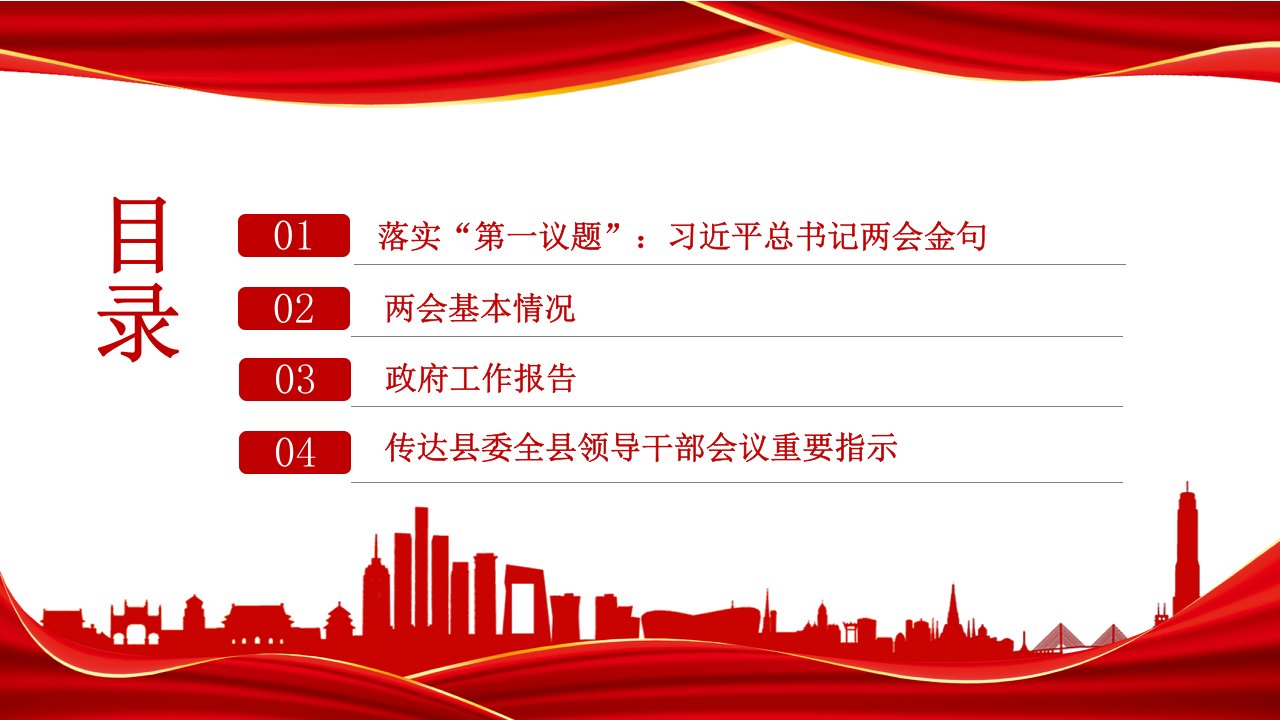 目录

01 落实“第一议题”：习近平总书记两会金句

02 两会基本情况

03 政府工作报告

04 传达县委全县领导干部会议重要指示